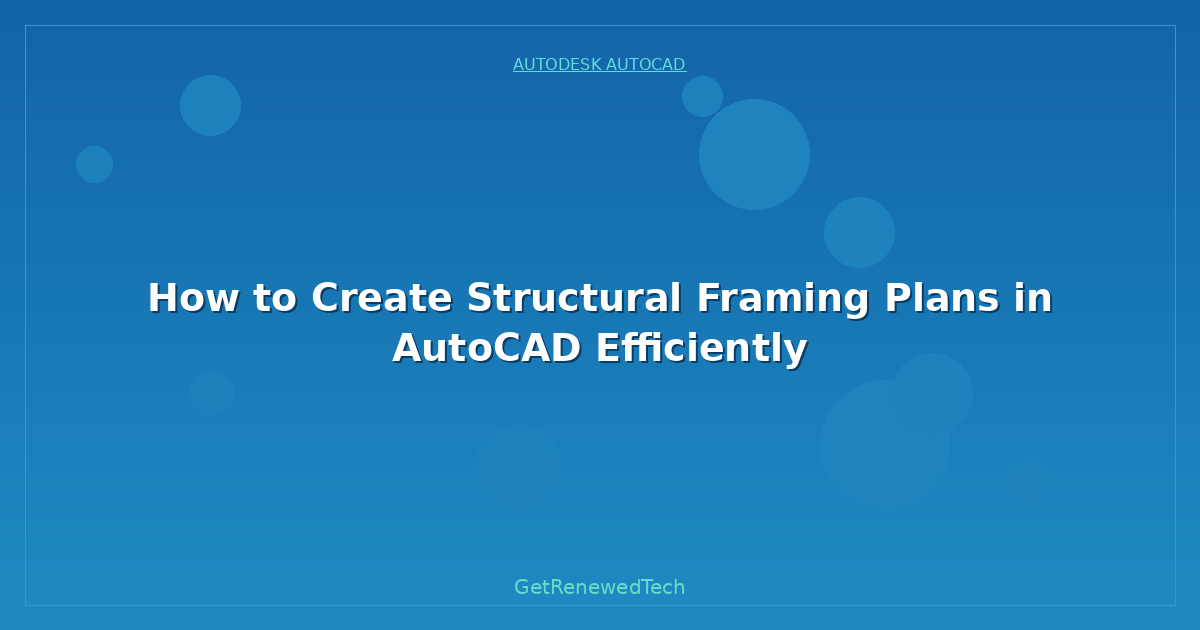 AUTODESK AUTOCAD

How to Create Structural Framing Plans in AutoCAD Efficiently

GetRenewedTech